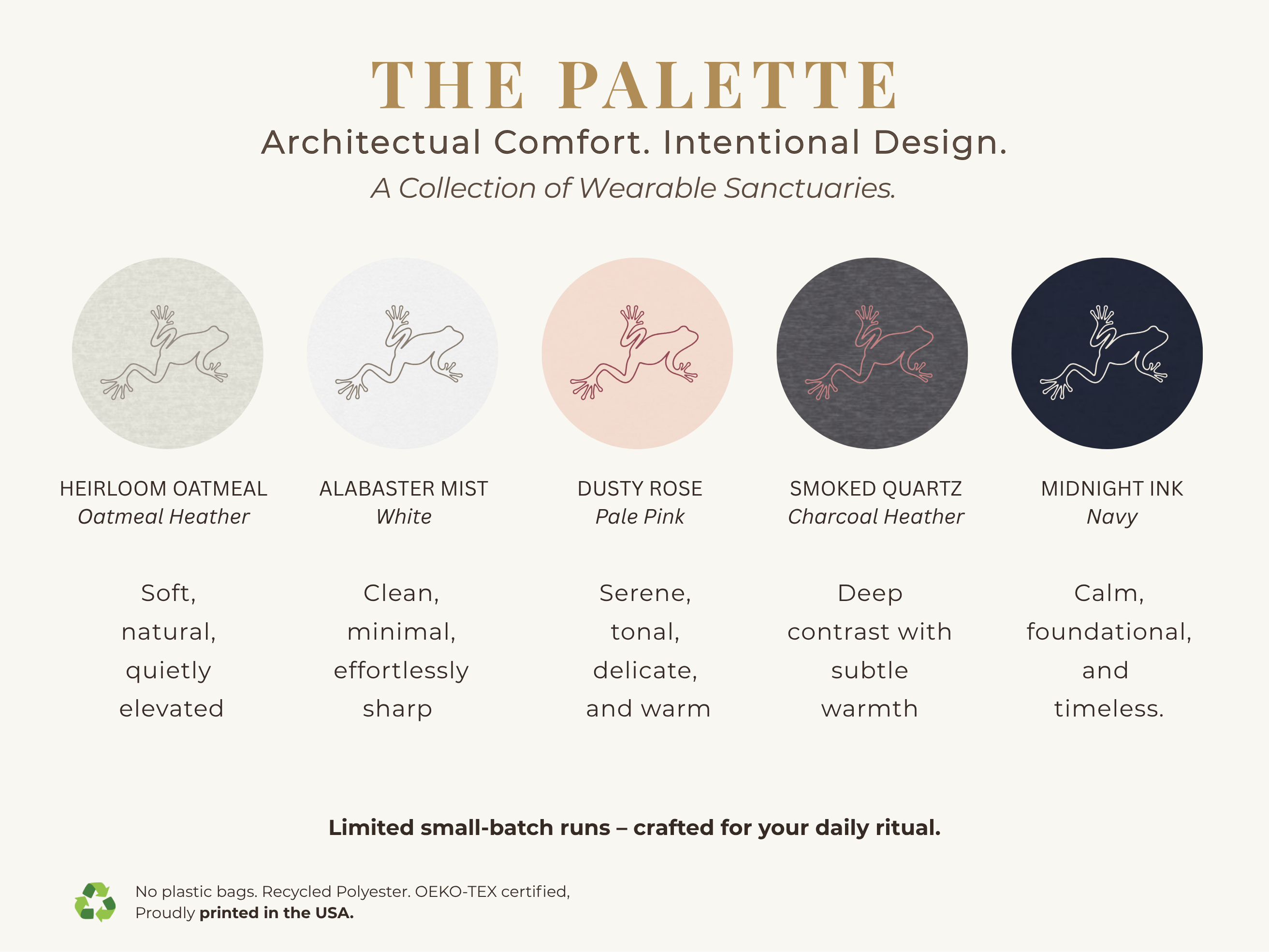 THE PALETTE

Architectual Comfort. Intentional Design.

A Collection of Wearable Sanctuaries.

HEIRLOOM OATMEAL
Oatmeal Heather

Soft, natural, quietly elevated

ALABASTER MIST
White

Clean, minimal, effortlessly sharp

DUSTY ROSE
Pale Pink

Serene, tonal, delicate, and warm

SMOKED QUARTZ
Charcoal Heather

Deep contrast with subtle warmth

MIDNIGHT INK
Navy

Calm, foundational, and timeless.

Limited small-batch runs – crafted for your daily ritual.

No plastic bags. Recycled Polyester. OEKO-TEX certified, Proudly printed in the USA.